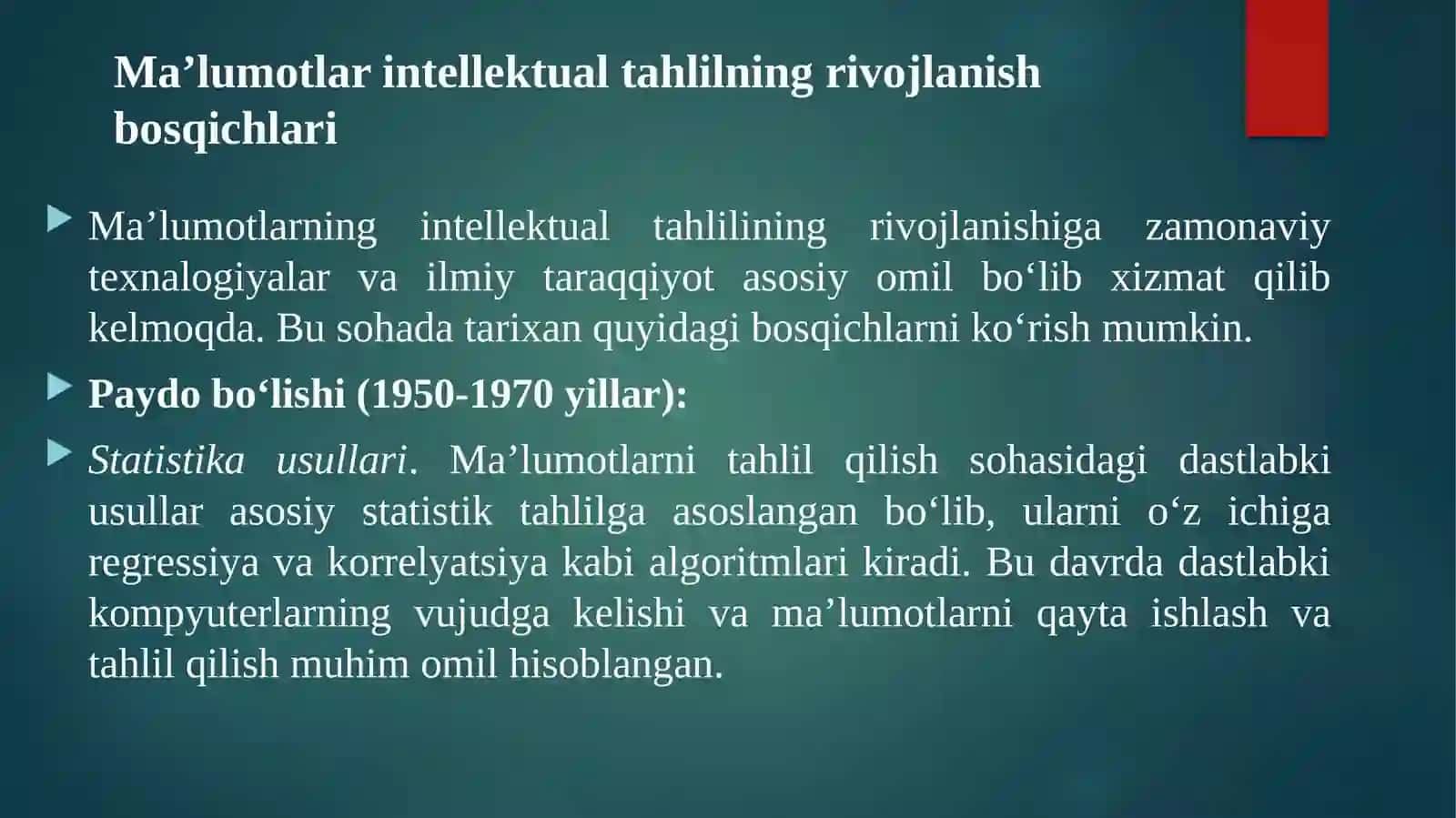 Ma’lumotlar intellektual tahlilning rivojlanish bosqichlari

Ma’lumotlarning intellektual tahlilining rivojlanishiga zamonaviy texnalogiyalar va ilmiy taraqqiyot asosiy omil bo‘lib xizmat qilib kelmoqda. Bu sohada tarixan quyidagi bosqichlarni ko‘rish mumkin.

Paydo bo‘lishi (1950-1970 yillar):

Statistika usullari. Ma’lumotlarni tahlil qilish sohasidagi dastlabki usullar asosiy statistik tahlilga asoslangan bo‘lib, ularni o‘z ichiga regressiya va korrelyatsiya kabi algoritmlari kiradi. Bu davrda dastlabki kompyuterlarning vujudga kelishi va ma’lumotlarni qayta ishlash va tahlil qilish muhim omil hisoblangan.